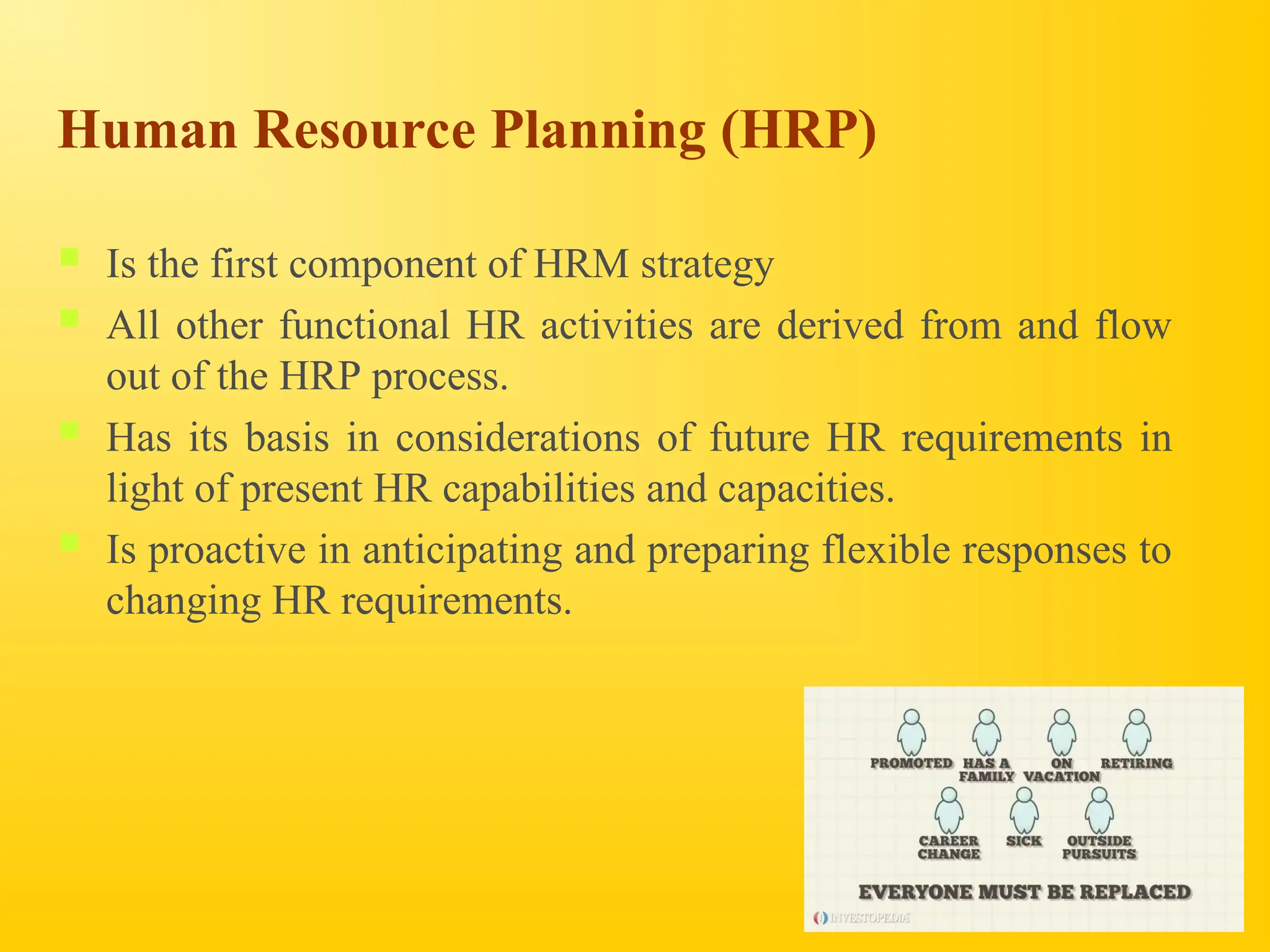 Human Resource Planning (HRP)

Is the first component of HRM strategy

All other functional HR activities are derived from and flow out of the HRP process.

Has its basis in considerations of future HR requirements in light of present HR capabilities and capacities.

Is proactive in anticipating and preparing flexible responses to changing HR requirements.

PROMOTED HAS A FAMILY ON VACATION RETIRING

CAREER CHANGE SICK OUTSIDE PURSUITS

EVERYONE MUST BE REPLACED

INVESTOPEDIA